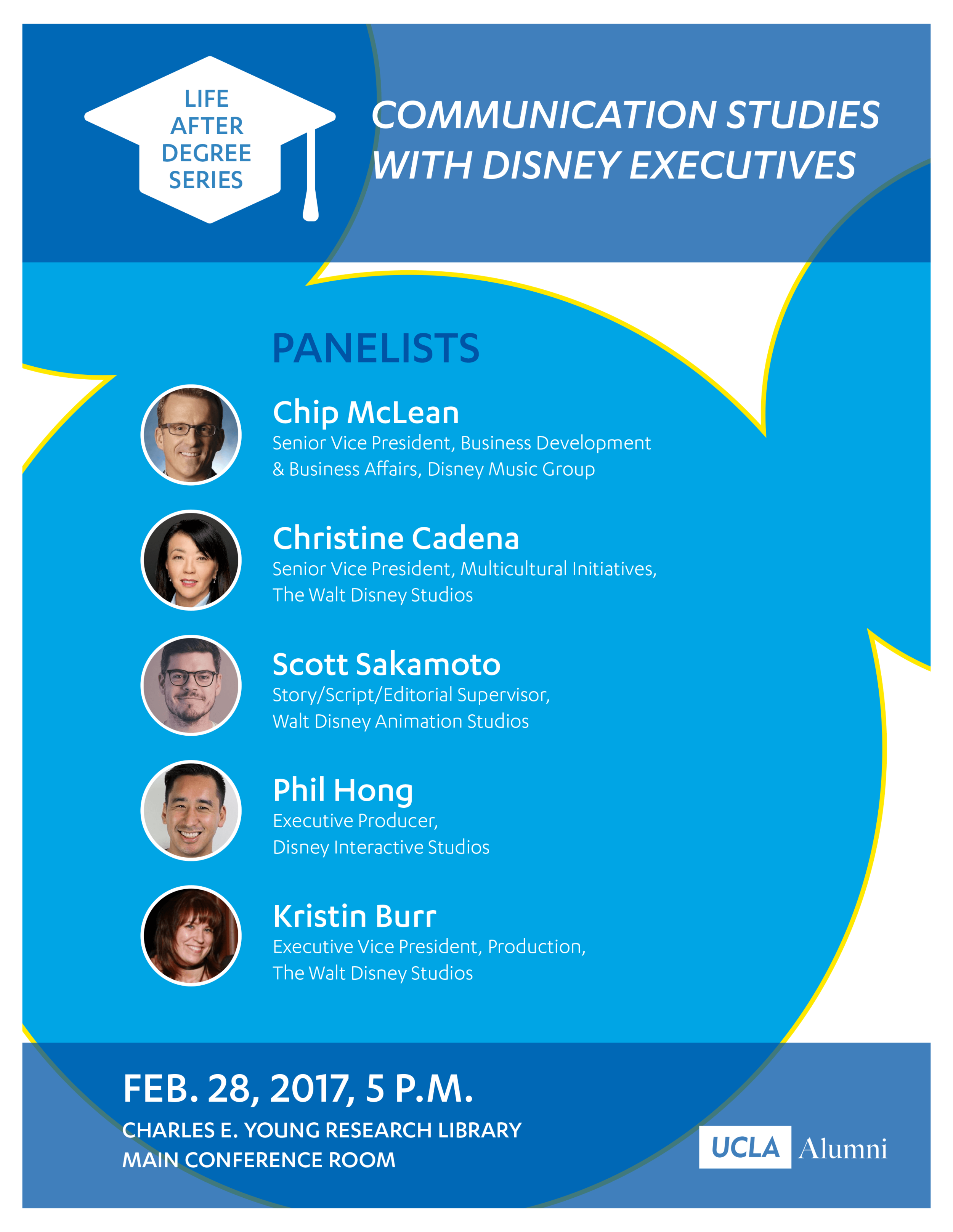 LIFE AFTER DEGREE SERIES

COMMUNICATION STUDIES WITH DISNEY EXECUTIVES

PANELISTS

Chip McLean
Senior Vice President, Business Development & Business Affairs, Disney Music Group

Christine Cadena
Senior Vice President, Multicultural Initiatives, The Walt Disney Studios

Scott Sakamoto
Story/Script/Editorial Supervisor, Walt Disney Animation Studios

Phil Hong
Executive Producer, Disney Interactive Studios

Kristin Burr
Executive Vice President, Production, The Walt Disney Studios

FEB. 28, 2017, 5 P.M.
CHARLES E. YOUNG RESEARCH LIBRARY
MAIN CONFERENCE ROOM

UCLA Alumni